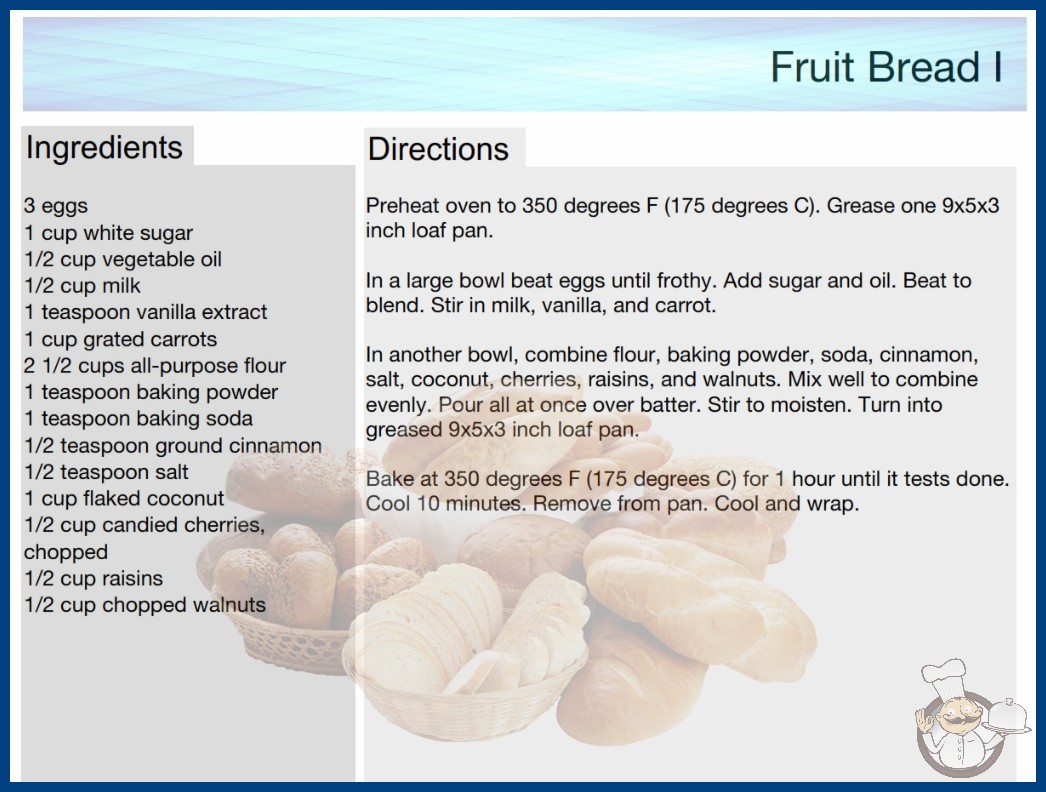 Fruit Bread I

Ingredients

3 eggs
1 cup white sugar
1/2 cup vegetable oil
1/2 cup milk
1 teaspoon vanilla extract
1 cup grated carrots
2 1/2 cups all-purpose flour
1 teaspoon baking powder
1 teaspoon baking soda
1/2 teaspoon ground cinnamon
1/2 teaspoon salt
1 cup flaked coconut
1/2 cup candied cherries, chopped
1/2 cup raisins
1/2 cup chopped walnuts

Directions

Preheat oven to 350 degrees F (175 degrees C). Grease one 9x5x3 inch loaf pan.

In a large bowl beat eggs until frothy. Add sugar and oil. Beat to blend. Stir in milk, vanilla, and carrot.

In another bowl, combine flour, baking powder, soda, cinnamon, salt, coconut, cherries, raisins, and walnuts. Mix well to combine evenly. Pour all at once over batter. Stir to moisten. Turn into greased 9x5x3 inch loaf pan.

Bake at 350 degrees F (175 degrees C) for 1 hour until it tests done. Cool 10 minutes. Remove from pan. Cool and wrap.